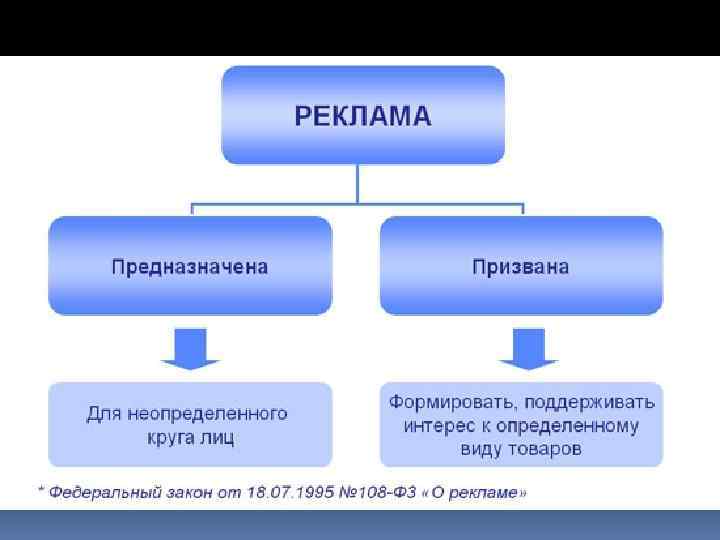 РЕКЛАМА

Предназначена

Призвана

Для неопределенного круга лиц

Формировать, поддерживать интерес к определенному виду товаров

* Федеральный закон от 18.07.1995 №108-ФЗ «О рекламе»